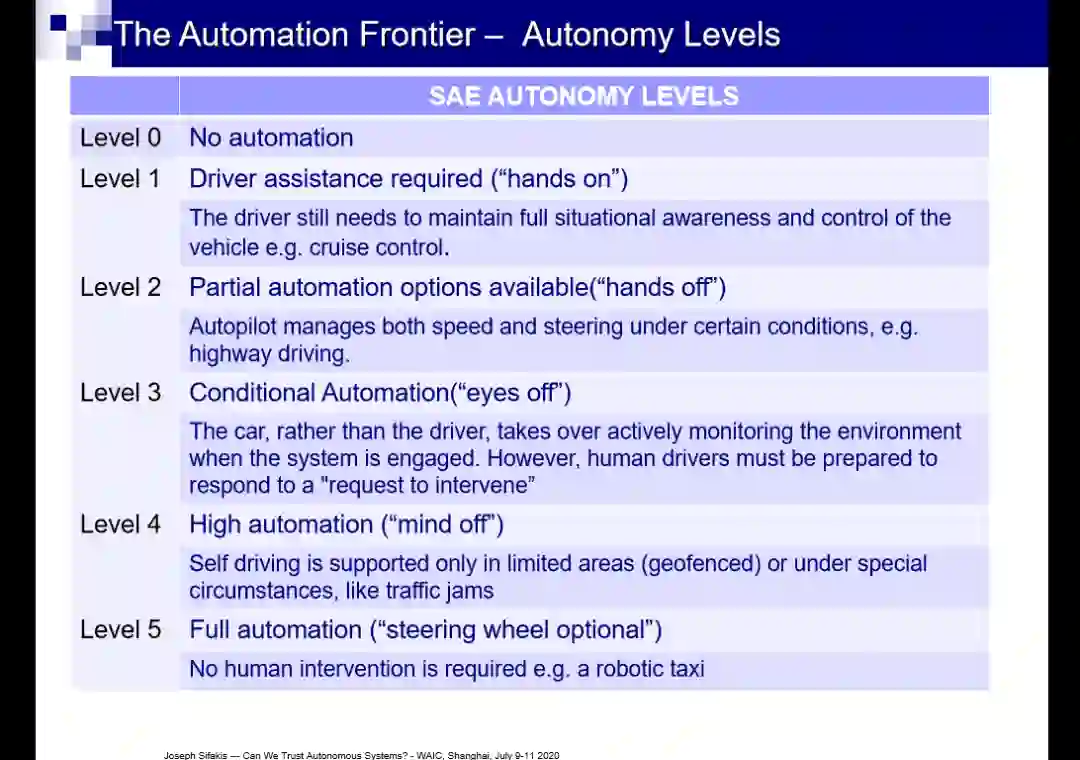 The Automation Frontier – Autonomy Levels

| | SAE AUTONOMY LEVELS |
|---|---|
| Level 0 | No automation |
| Level 1 | Driver assistance required (“hands on”) |
| | The driver still needs to maintain full situational awareness and control of the vehicle e.g. cruise control. |
| Level 2 | Partial automation options available(“hands off”) |
| | Autopilot manages both speed and steering under certain conditions, e.g. highway driving. |
| Level 3 | Conditional Automation(“eyes off”) |
| | The car, rather than the driver, takes over actively monitoring the environment when the system is engaged. However, human drivers must be prepared to respond to a "request to intervene” |
| Level 4 | High automation (“mind off”) |
| | Self driving is supported only in limited areas (geofenced) or under special circumstances, like traffic jams |
| Level 5 | Full automation (“steering wheel optional”) |
| | No human intervention is required e.g. a robotic taxi |

Joseph Sifakis — Can We Trust Autonomous Systems? - WAIC, Shanghai, July 9-11 2020